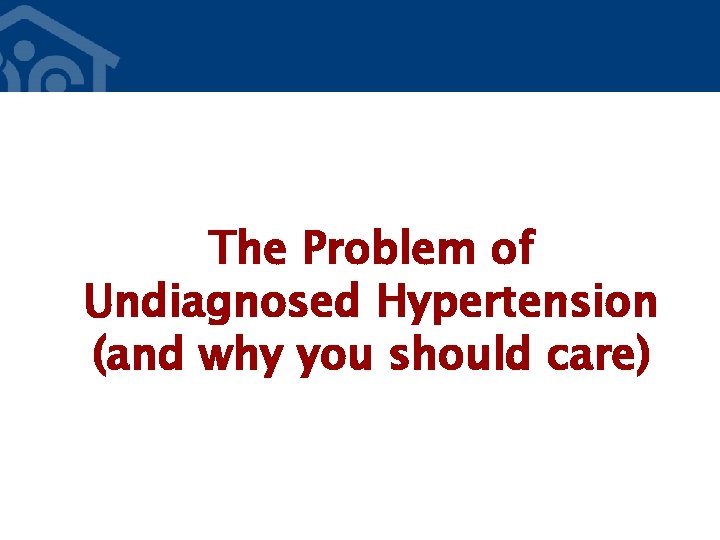 The Problem of Undiagnosed Hypertension (and why you should care)